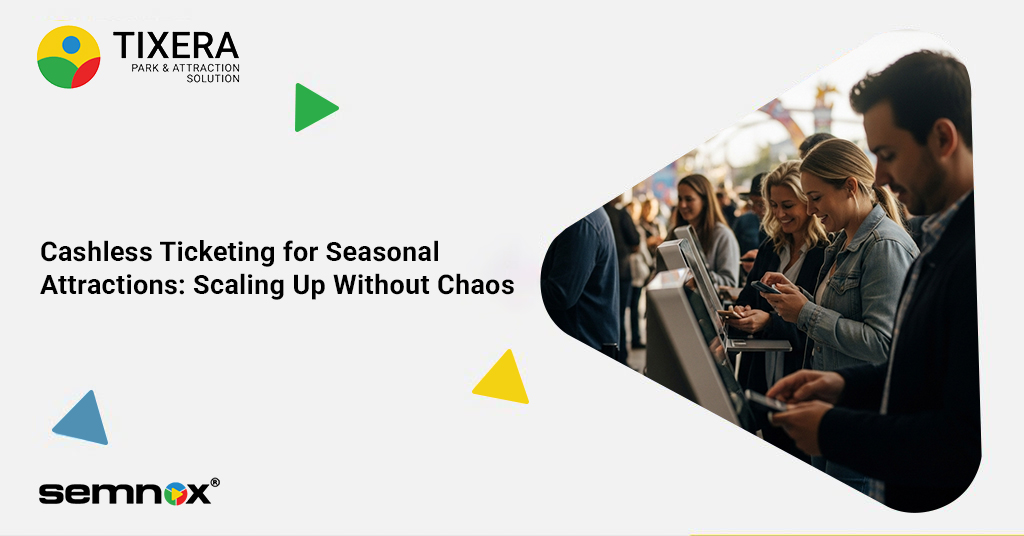 TIXERA
PARK & ATTRACTION SOLUTION

Cashless Ticketing for Seasonal Attractions: Scaling Up Without Chaos

semnox®